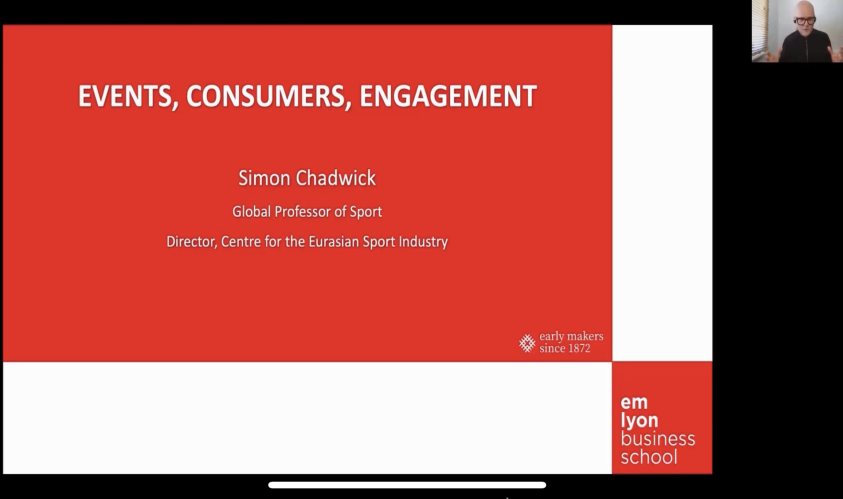 EVENTS, CONSUMERS, ENGAGEMENT

Simon Chadwick

Global Professor of Sport

Director, Centre for the Eurasian Sport Industry

early makers
since 1872

em
lyon
business
school